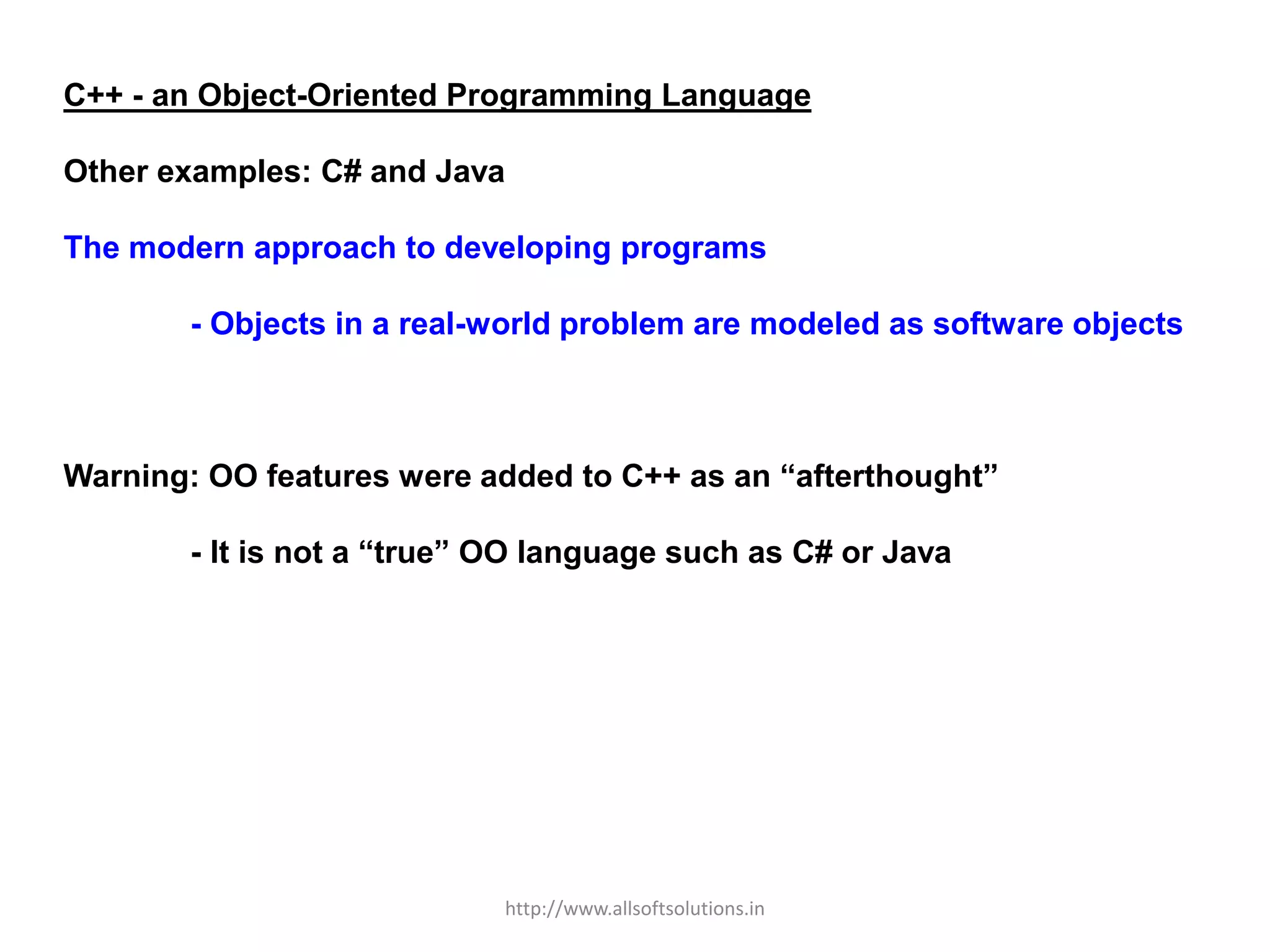 C++ - an Object-Oriented Programming Language

Other examples: C# and Java

The modern approach to developing programs

- Objects in a real-world problem are modeled as software objects

Warning: OO features were added to C++ as an “afterthought”

- It is not a “true” OO language such as C# or Java

http://www.allsoftsolutions.in